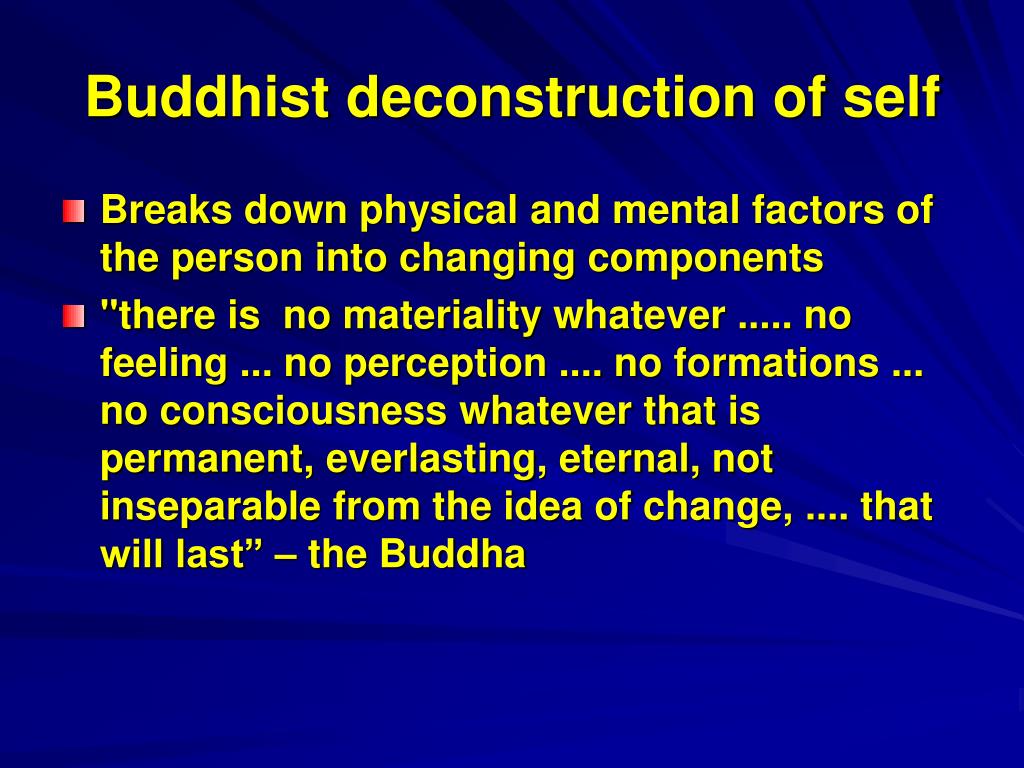 Buddhist deconstruction of self

Breaks down physical and mental factors of the person into changing components

"there is  no materiality whatever ..... no feeling ... no perception .... no formations ... no consciousness whatever that is permanent, everlasting, eternal, not inseparable from the idea of change, .... that will last” – the Buddha